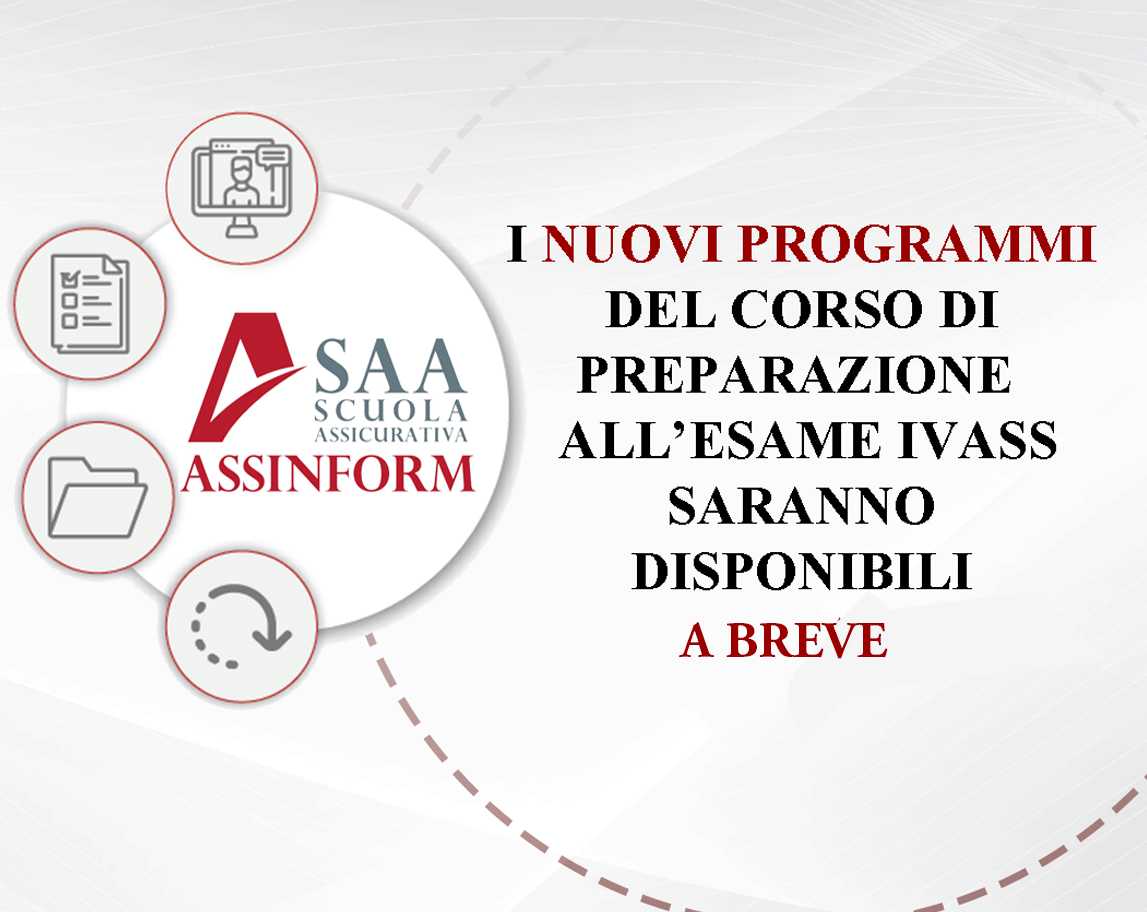 SAA
SCUOLA
ASSICURATIVA
ASSINFORM

I NUOVI PROGRAMMI DEL CORSO DI PREPARAZIONE ALL’ESAME IVASS SARANNO DISPONIBILI A BREVE